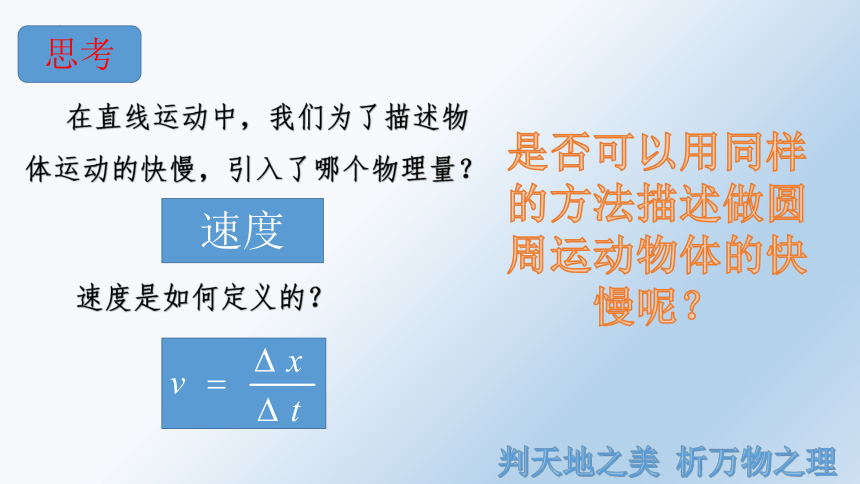 思考

在直线运动中，我们为了描述物体运动的快慢，引入了哪个物理量？

速度

速度是如何定义的？

$v = \frac{\Delta x}{\Delta t}$

是否可以用同样的方法描述做圆周运动物体的快慢呢？

判天地之美 析万物之理